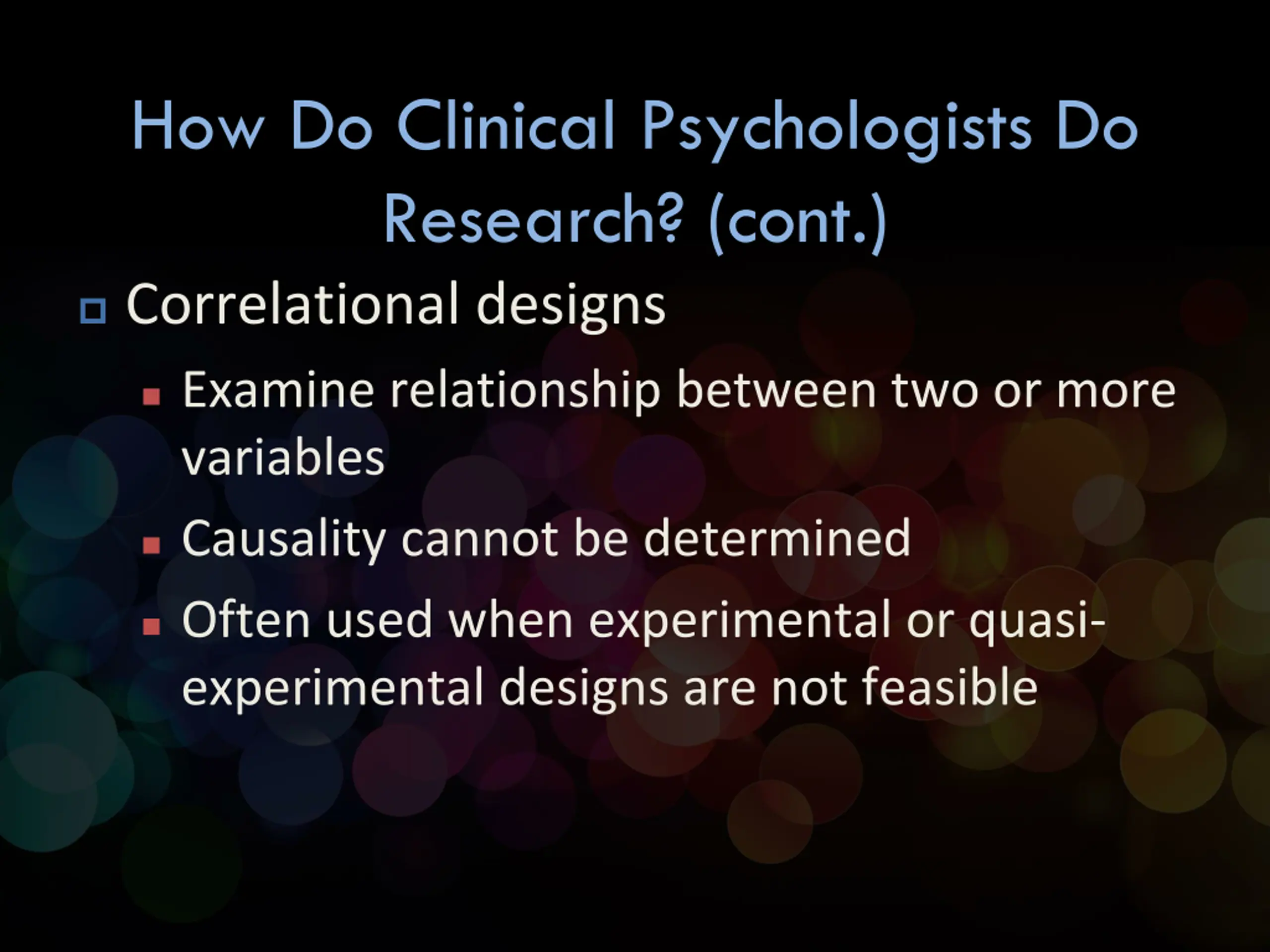 How Do Clinical Psychologists Do Research? (cont.)

Correlational designs

Examine relationship between two or more variables

Causality cannot be determined

Often used when experimental or quasi-experimental designs are not feasible